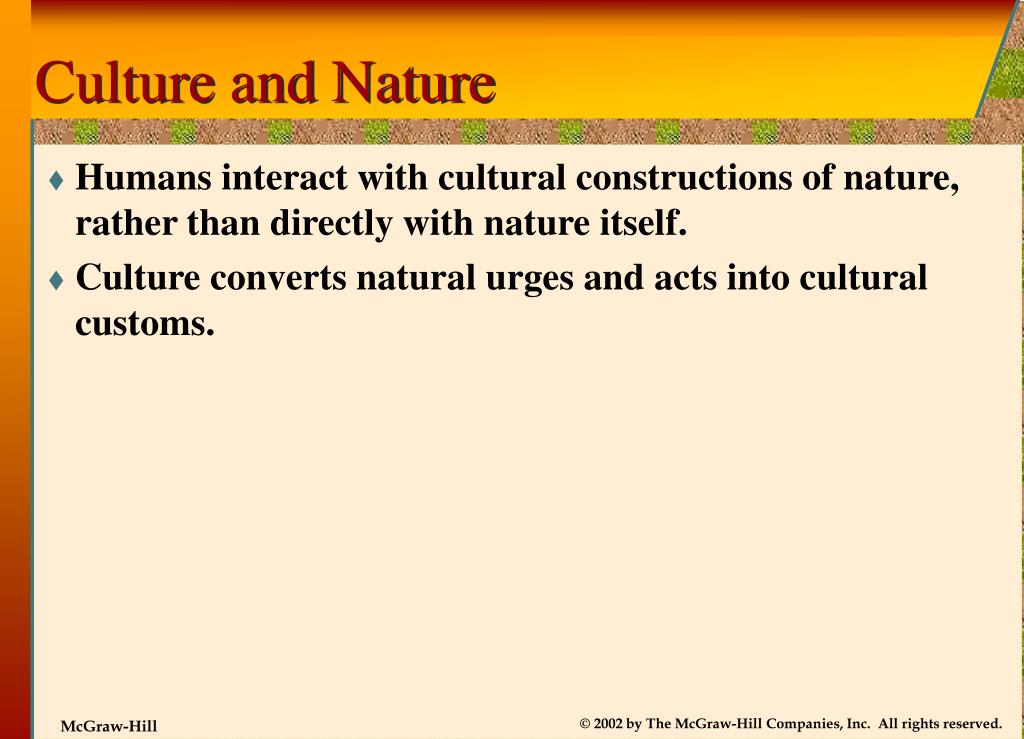 Culture and Nature

♦ Humans interact with cultural constructions of nature, rather than directly with nature itself.

♦ Culture converts natural urges and acts into cultural customs.

McGraw-Hill

© 2002 by The McGraw-Hill Companies, Inc. All rights reserved.